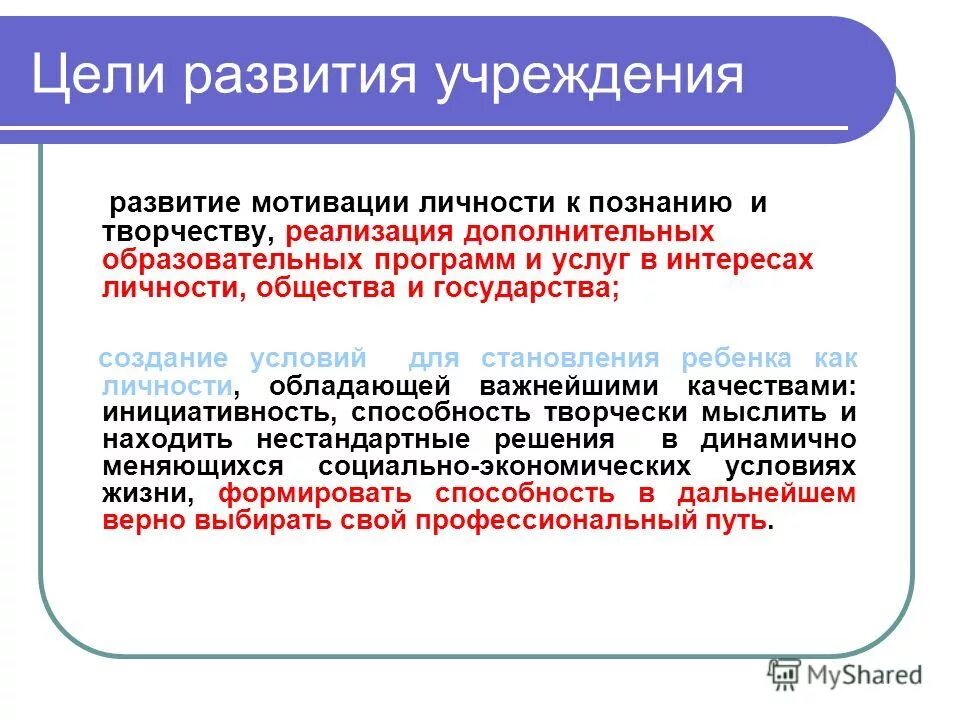 Цели развития учреждения

развитие мотивации личности к познанию и творчеству, реализация дополнительных образовательных программ и услуг в интересах личности, общества и государства;

создание условий для становления ребенка как личности, обладающей важнейшими качествами: инициативность, способность творчески мыслить и находить нестандартные решения в динамично меняющихся социально-экономических условиях жизни, формировать способность в дальнейшем верно выбирать свой профессиональный путь.

MyShared